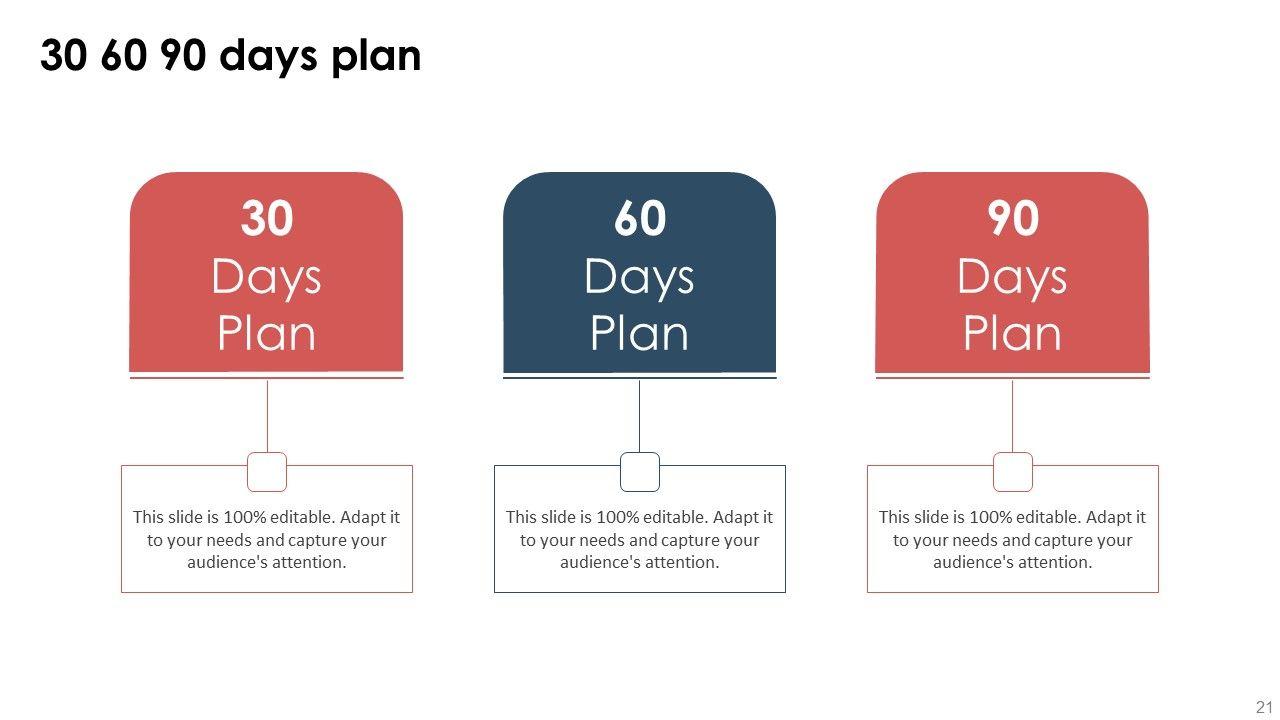 30 60 90 days plan

30
Days
Plan

This slide is 100% editable. Adapt it to your needs and capture your audience's attention.

60
Days
Plan

This slide is 100% editable. Adapt it to your needs and capture your audience's attention.

90
Days
Plan

This slide is 100% editable. Adapt it to your needs and capture your audience's attention.

21